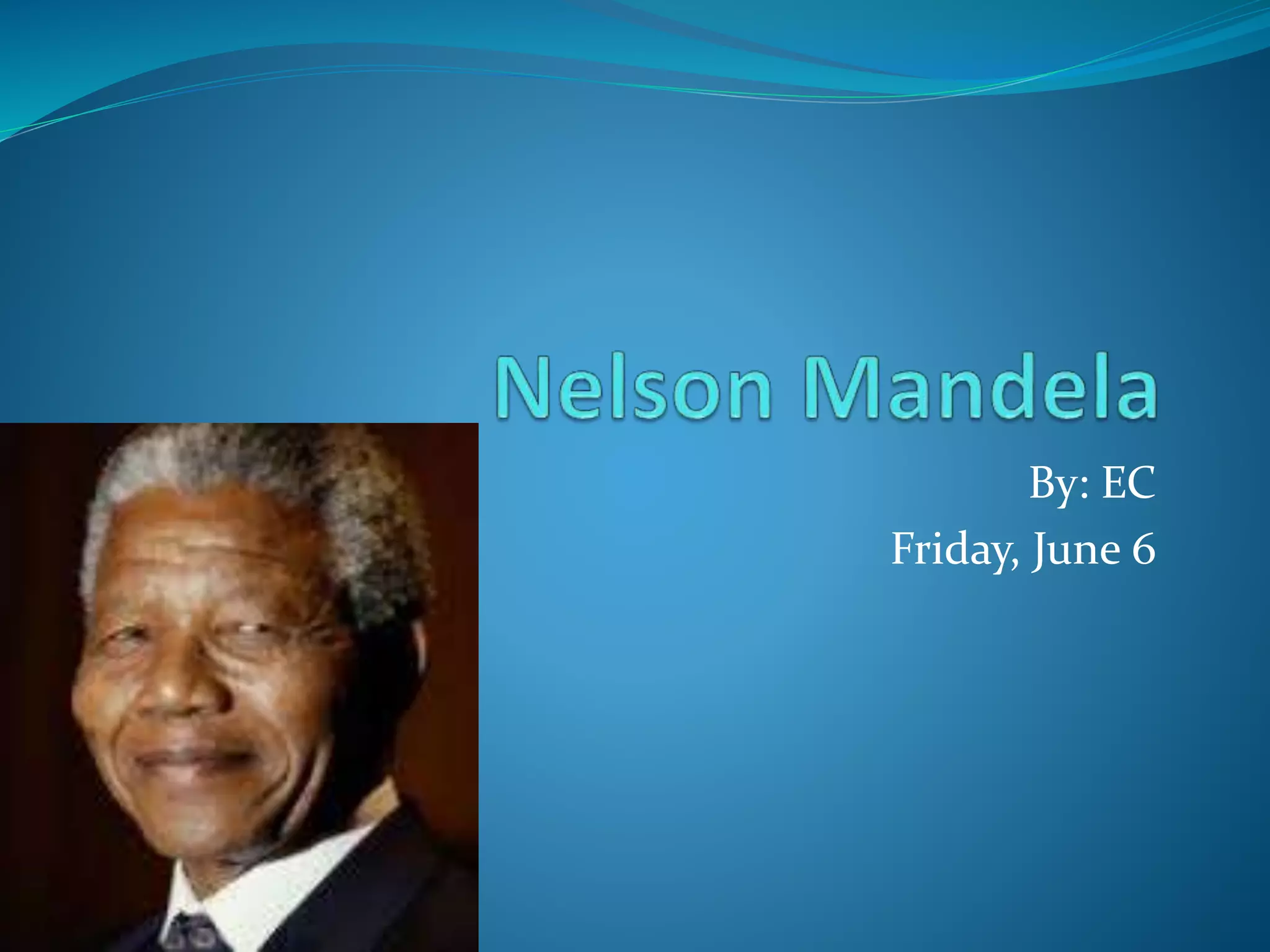 Nelson Mandela

By: EC
Friday, June 6